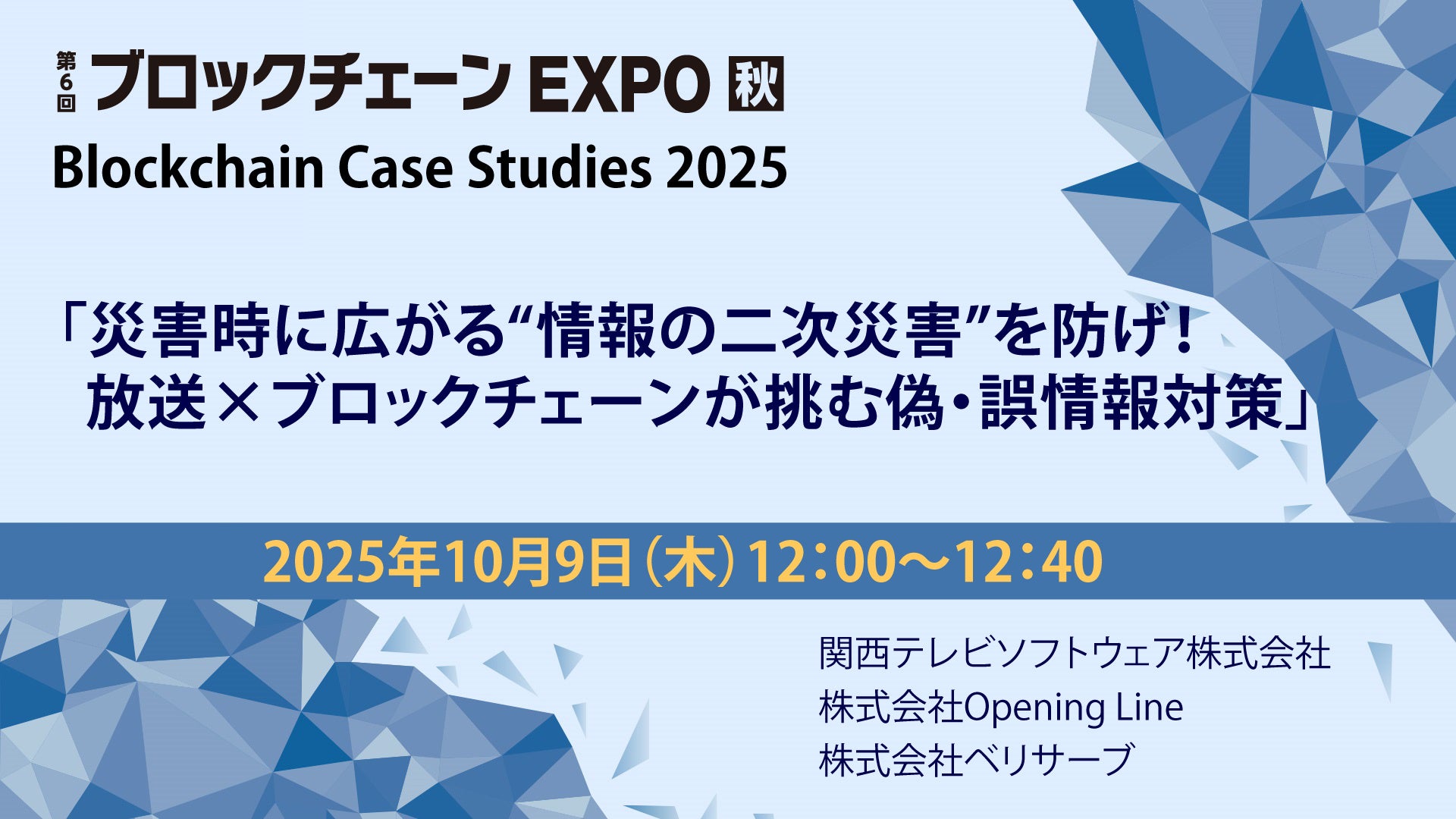 第6回 ブロックチェーン EXPO 秋
Blockchain Case Studies 2025

「災害時に広がる“情報の二次災害”を防げ！
放送×ブロックチェーンが挑む偽・誤情報対策」

2025年10月9日（木）12：00～12：40

関西テレビソフトウェア株式会社
株式会社Opening Line
株式会社ベリサーブ